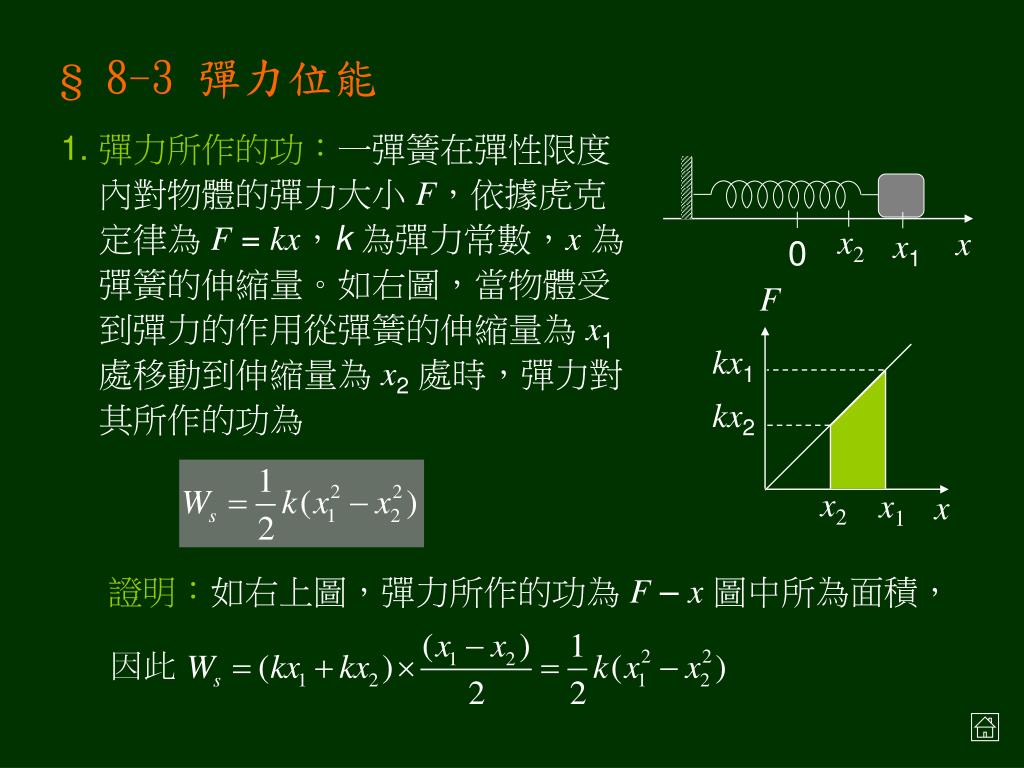 § 8-3 彈力位能

1. 彈力所作的功：一彈簧在彈性限度內對物體的彈力大小 $F$，依據虎克定律為 $F = kx$，$k$ 為彈力常數，$x$ 為彈簧的伸縮量。如右圖，當物體受到彈力的作用從彈簧的伸縮量為 $x_1$ 處移動到伸縮量為 $x_2$ 處時，彈力對其所作的功為

$W_s = \frac{1}{2}k(x_1^2 - x_2^2)$

0 $x_2$ $x_1$ $x$

$F$

$kx_1$

$kx_2$

$x_2$ $x_1$ $x$

證明：如右上圖，彈力所作的功為 $F - x$ 圖中所為面積，

因此 $W_s = (kx_1 + kx_2) \times \frac{(x_1 - x_2)}{2} = \frac{1}{2}k(x_1^2 - x_2^2)$